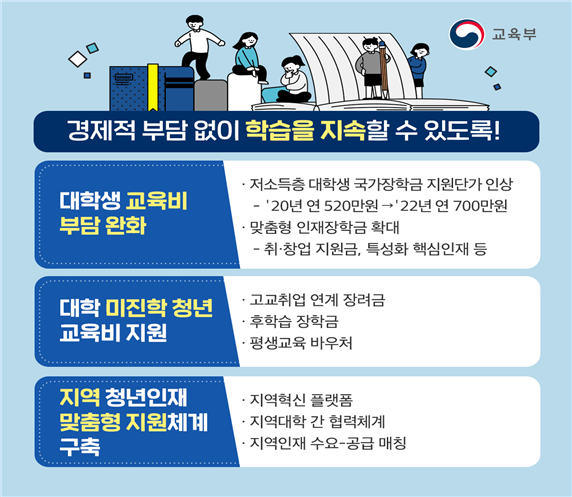 교육부

경제적 부담 없이 학습을 지속할 수 있도록!

대학생 교육비 부담 완화

· 저소득층 대학생 국가장학금 지원단가 인상
- '20년 연 520만원 → '22년 연 700만원
· 맞춤형 인재장학금 확대
- 취·창업 지원금, 특성화 핵심인재 등

대학 미진학 청년 교육비 지원

· 고교취업 연계 장려금
· 후학습 장학금
· 평생교육 바우처

지역 청년인재 맞춤형 지원체계 구축

· 지역혁신 플랫폼
· 지역대학 간 협력체계
· 지역인재 수요-공급 매칭